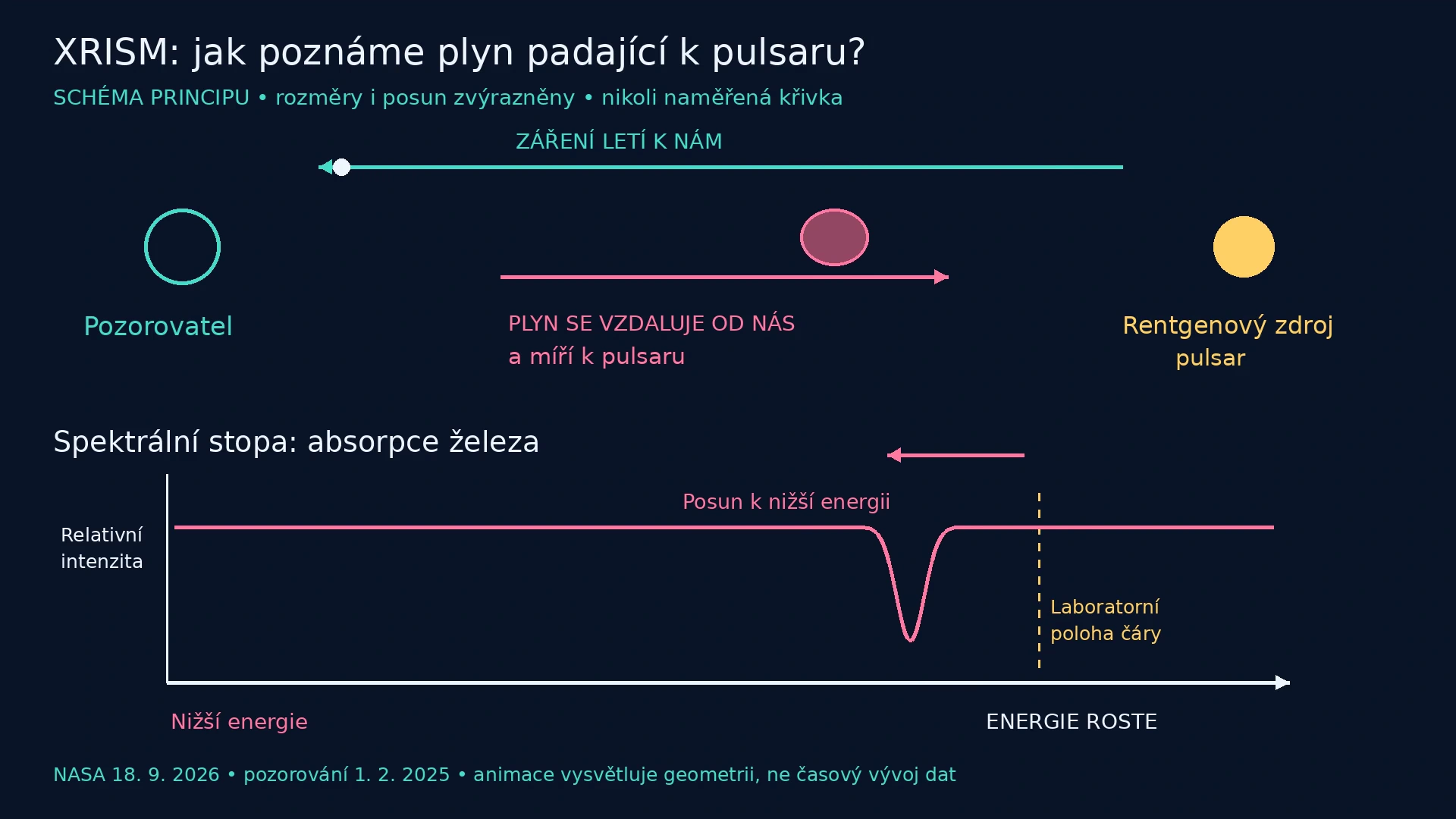 XRISM: jak poznáme plyn padající k pulsaru?

SCHÉMA PRINCIPU • rozměry i posun zvýrazněny • nikoli naměřená křivka

ZÁŘENÍ LETÍ K NÁM

Pozorovatel

PLYN SE VZDALUJE OD NÁS
a míří k pulsaru

Rentgenový zdroj
pulsar

Spektrální stopa: absorpce železa

Posun k nižší energii

Relativní
intenzita

Laboratorní
poloha čáry

Nižší energie

ENERGIE ROSTE

NASA 18. 9. 2026 • pozorování 1. 2. 2025 • animace vysvětluje geometrii, ne časový vývoj dat